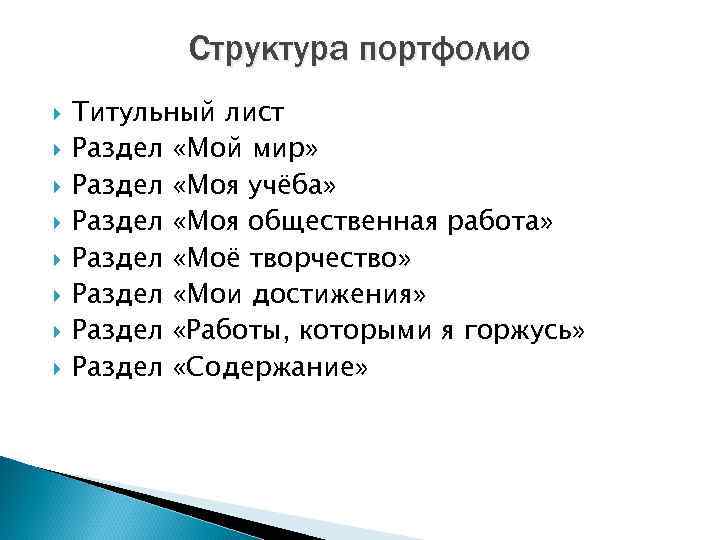 Структура портфолио

Титульный лист
Раздел «Мой мир»
Раздел «Моя учёба»
Раздел «Моя общественная работа»
Раздел «Моё творчество»
Раздел «Мои достижения»
Раздел «Работы, которыми я горжусь»
Раздел «Содержание»